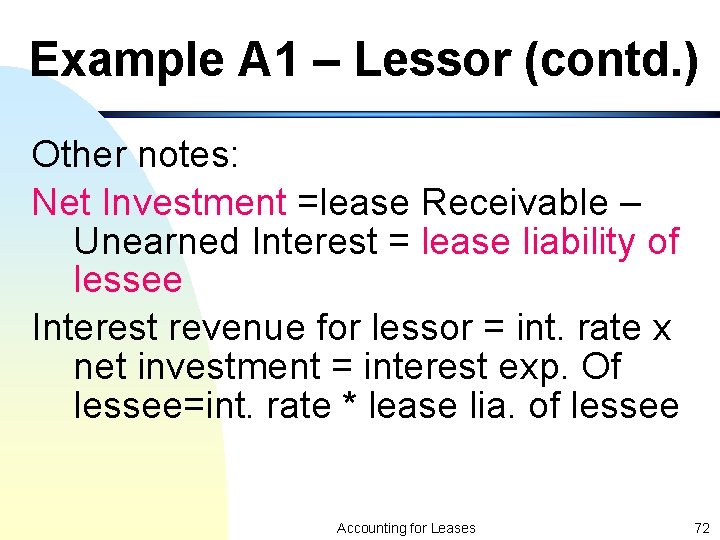 Example A1 – Lessor (contd.)

Other notes:

Net Investment =lease Receivable – Unearned Interest = lease liability of lessee

Interest revenue for lessor = int. rate x net investment = interest exp. Of lessee=int. rate * lease lia. of lessee

Accounting for Leases

72